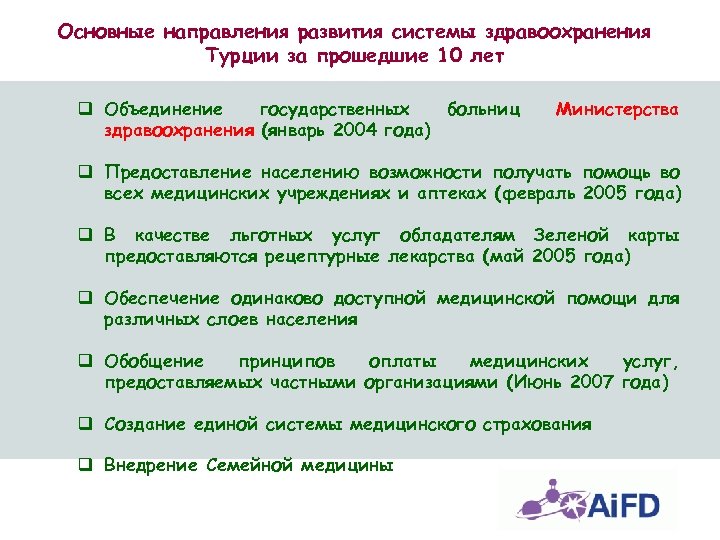 Основные направления развития системы здравоохранения Турции за прошедшие 10 лет

❑ Объединение государственных больниц Министерства здравоохранения (январь 2004 года)

❑ Предоставление населению возможности получать помощь во всех медицинских учреждениях и аптеках (февраль 2005 года)

❑ В качестве льготных услуг обладателям Зеленой карты предоставляются рецептурные лекарства (май 2005 года)

❑ Обеспечение одинаково доступной медицинской помощи для различных слоев населения

❑ Обобщение принципов оплаты медицинских услуг, предоставляемых частными организациями (Июнь 2007 года)

❑ Создание единой системы медицинского страхования

❑ Внедрение Семейной медицины

AiFD